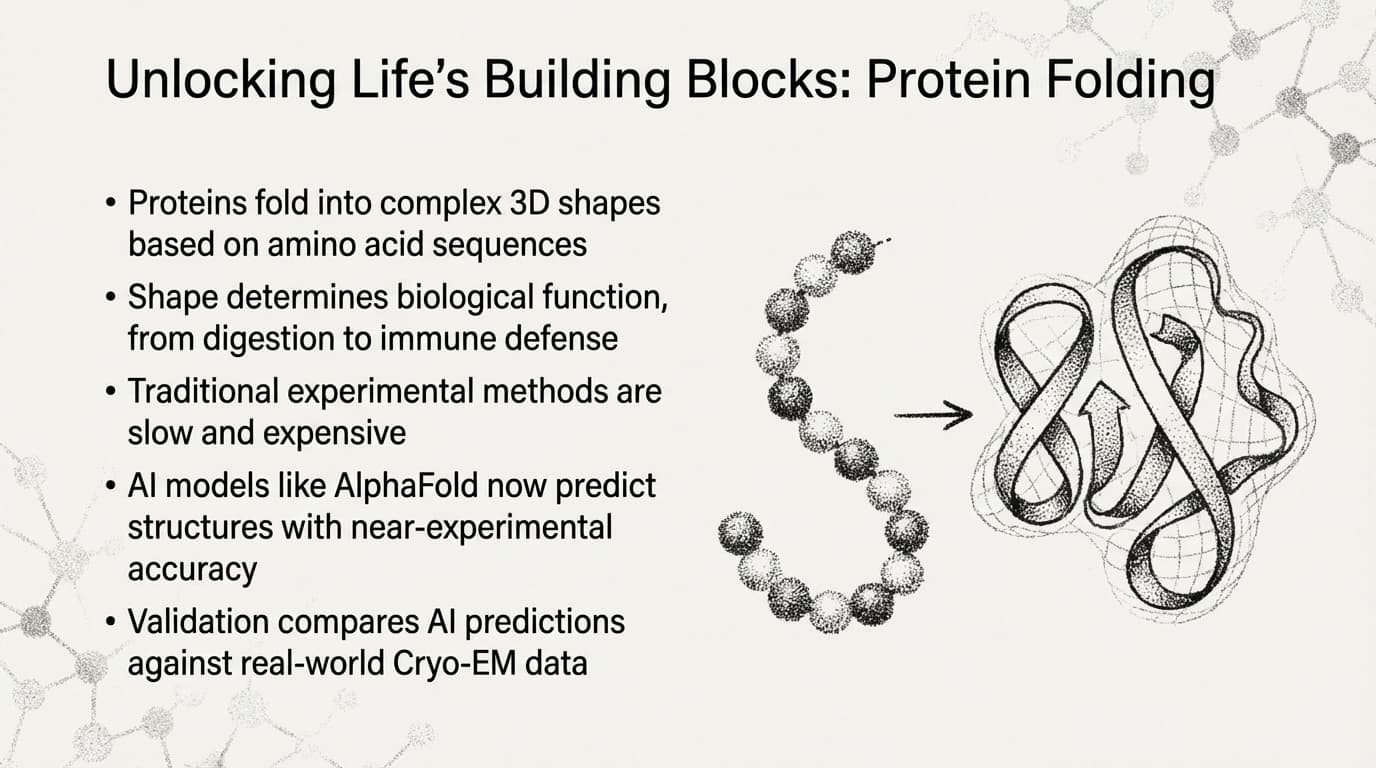 Unlocking Life's Building Blocks: Protein Folding

• Proteins fold into complex 3D shapes based on amino acid sequences
• Shape determines biological function, from digestion to immune defense
• Traditional experimental methods are slow and expensive
• AI models like AlphaFold now predict structures with near-experimental accuracy
• Validation compares AI predictions against real-world Cryo-EM data